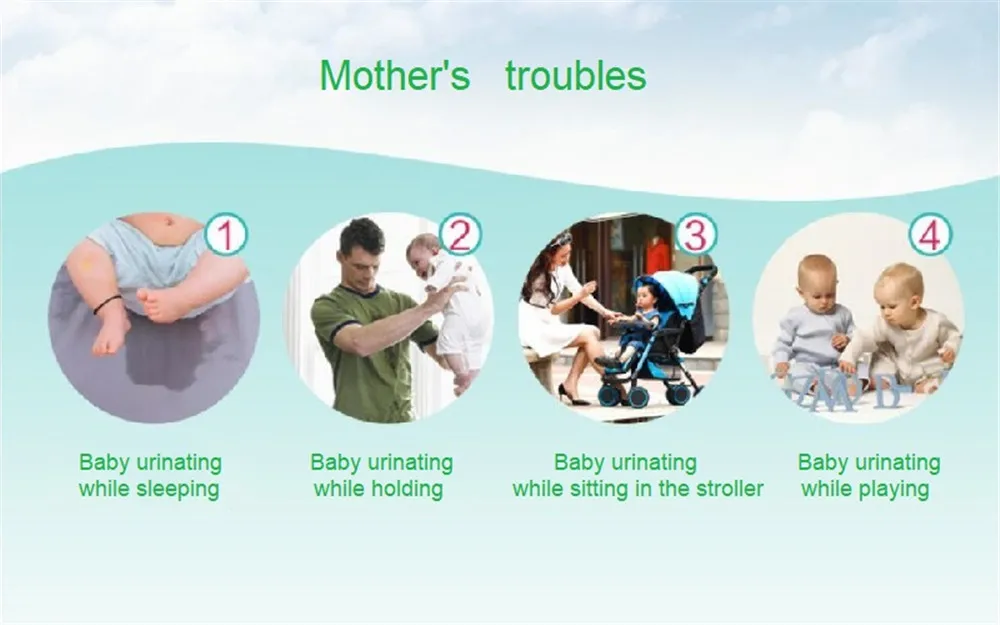 Mother's troubles

1

Baby urinating while sleeping

2

Baby urinating while holding

3

Baby urinating while sitting in the stroller

4

Baby urinating while playing